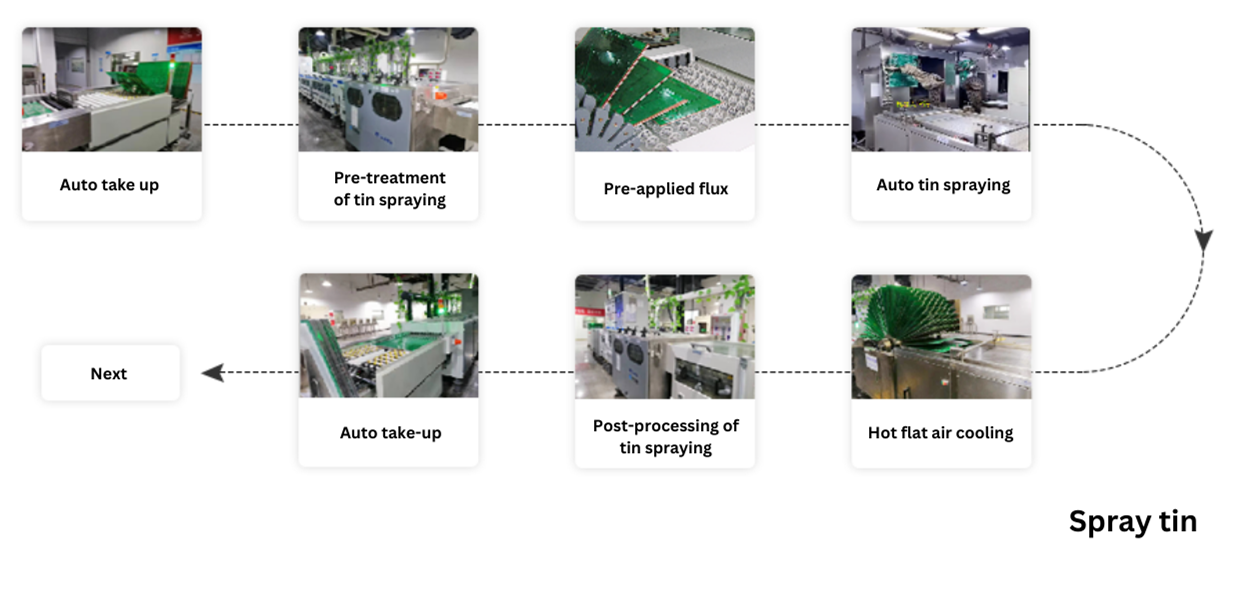 Auto take up

Pre-treatment of tin spraying

Pre-applied flux

Auto tin spraying

Hot flat air cooling

Post-processing of tin spraying

Auto take-up

Next

Spray tin